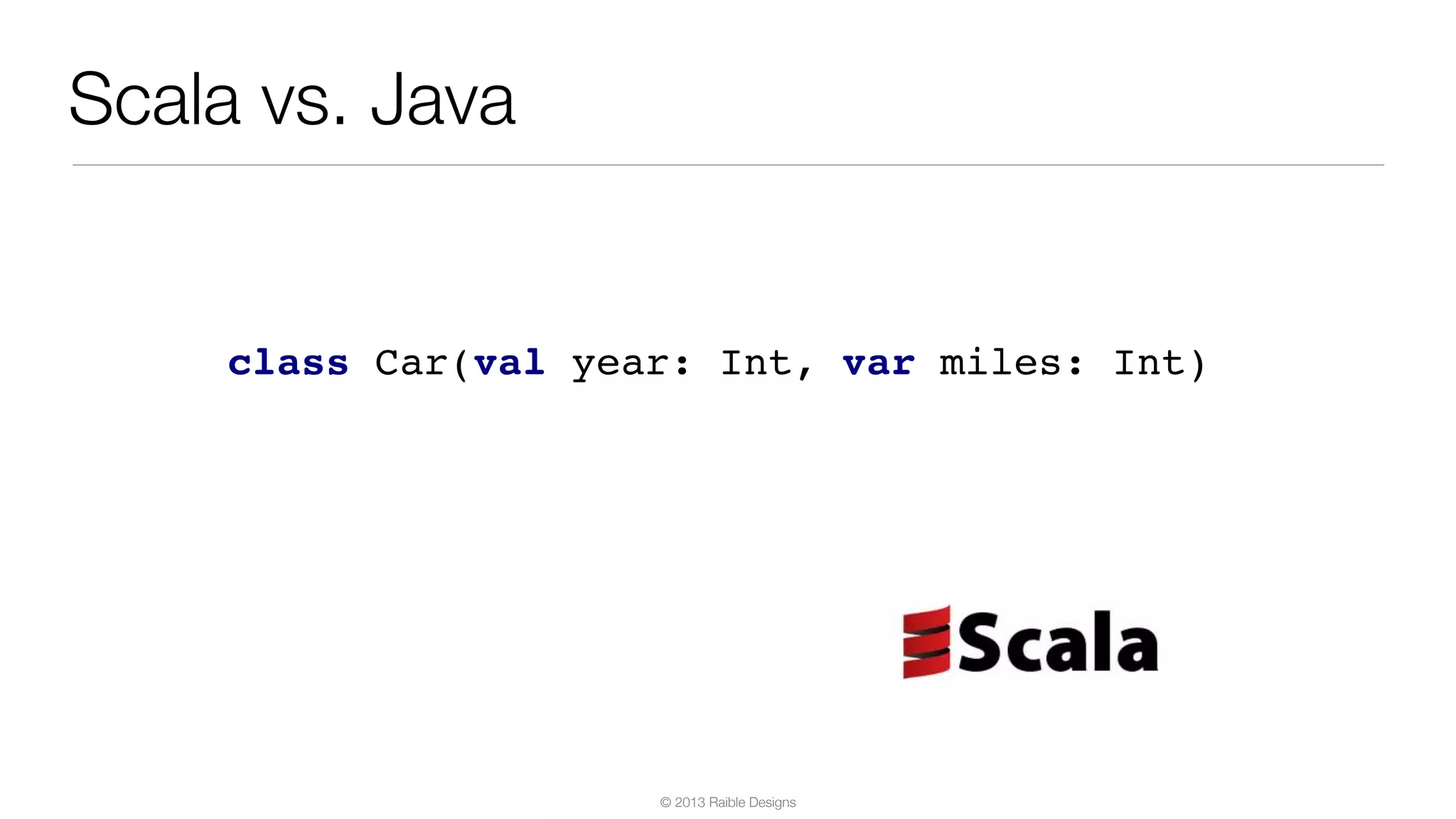 Scala vs. Java

class Car(val year: Int, var miles: Int)

Scala

© 2013 Raible Designs